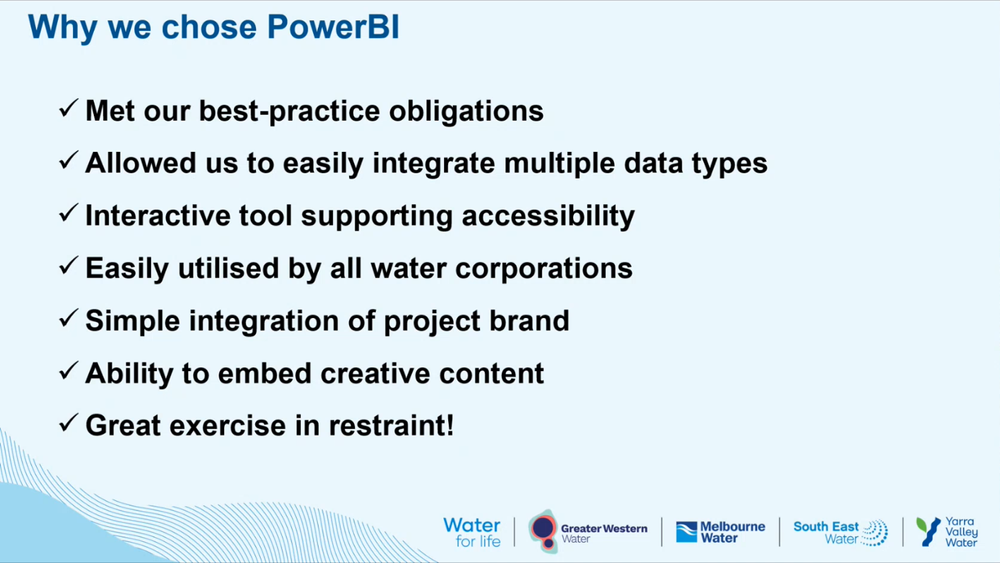 Why we chose PowerBI

✓ Met our best-practice obligations

✓ Allowed us to easily integrate multiple data types

✓ Interactive tool supporting accessibility

✓ Easily utilised by all water corporations

✓ Simple integration of project brand

✓ Ability to embed creative content

✓ Great exercise in restraint!

Water for life | Greater Western Water | Melbourne Water | South East Water | Yarra Valley Water